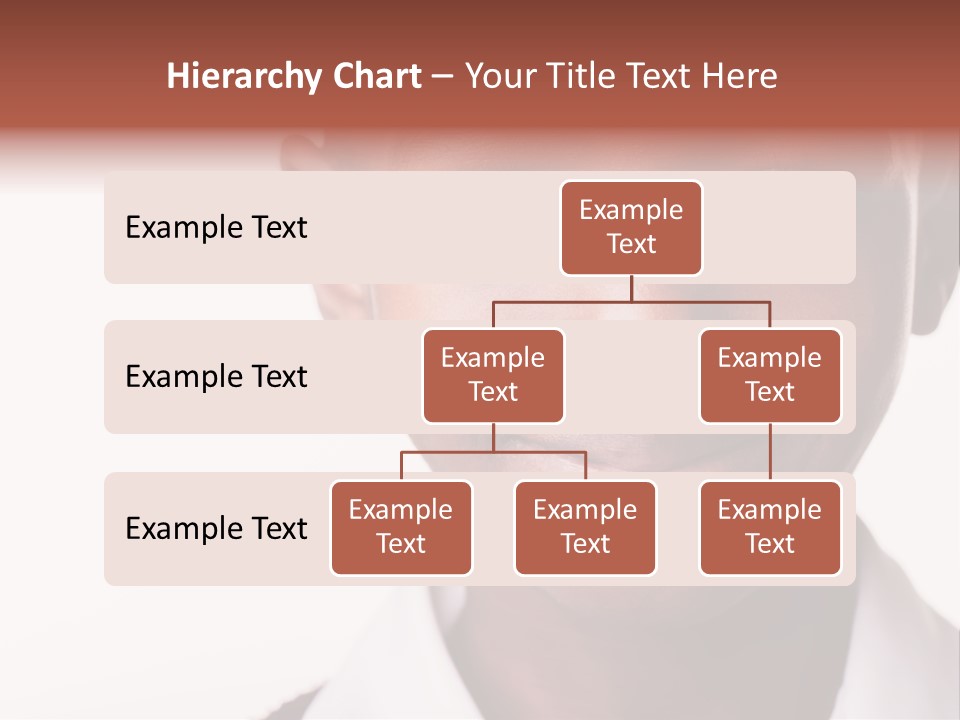 Hierarchy Chart – Your Title Text Here

Example Text

Example Text

Example Text

Example Text

Example Text

Example Text

Example Text

Example Text

Example Text